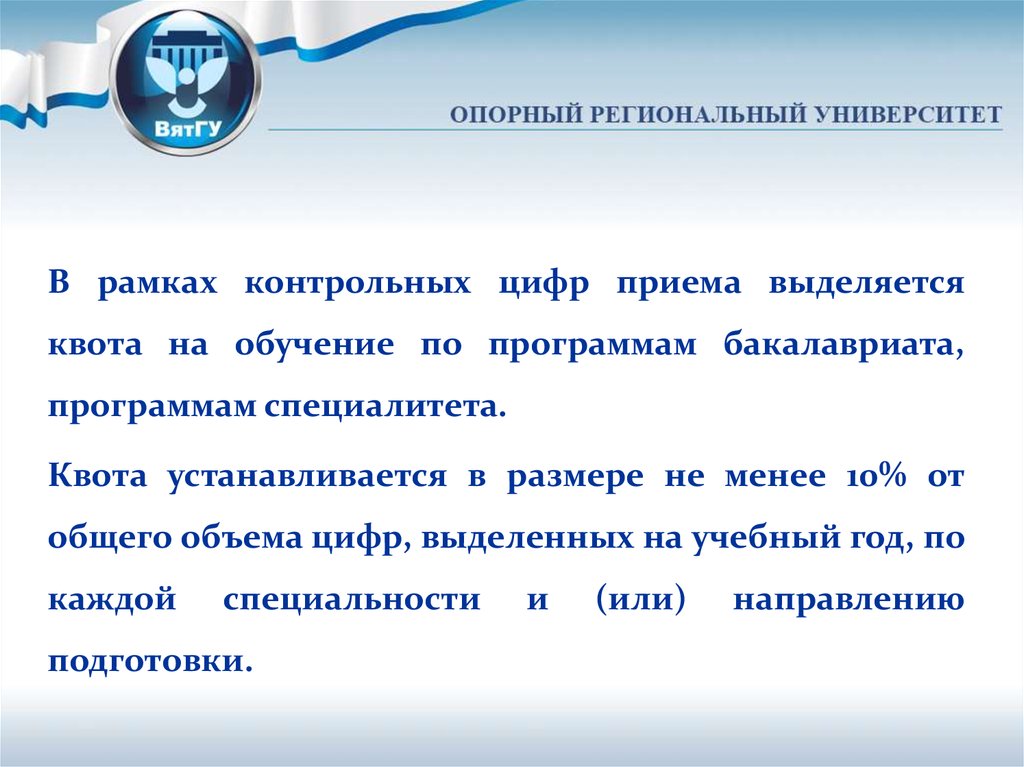 ВятГУ

ОПОРНЫЙ РЕГИОНАЛЬНЫЙ УНИВЕРСИТЕТ

В рамках контрольных цифр приема выделяется квота на обучение по программам бакалавриата, программам специалитета.

Квота устанавливается в размере не менее 10% от общего объема цифр, выделенных на учебный год, по каждой специальности и (или) направлению подготовки.